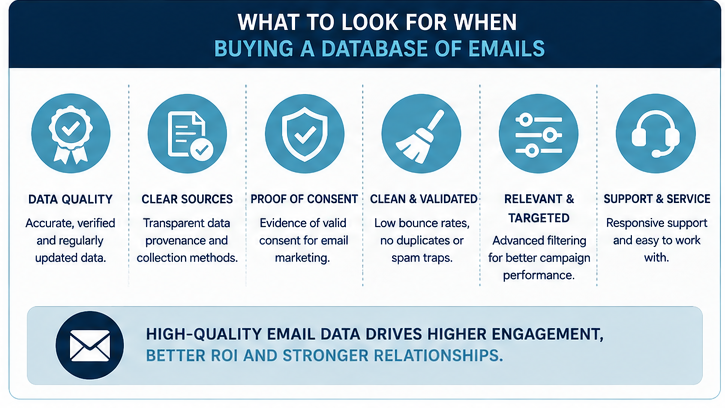 WHAT TO LOOK FOR WHEN
BUYING A DATABASE OF EMAILS

DATA QUALITY
Accurate, verified and regularly updated data.

CLEAR SOURCES
Transparent data provenance and collection methods.

PROOF OF CONSENT
Evidence of valid consent for email marketing.

CLEAN & VALIDATED
Low bounce rates, no duplicates or spam traps.

RELEVANT & TARGETED
Advanced filtering for better campaign performance.

SUPPORT & SERVICE
Responsive support and easy to work with.

HIGH-QUALITY EMAIL DATA DRIVES HIGHER ENGAGEMENT, BETTER ROI AND STRONGER RELATIONSHIPS.